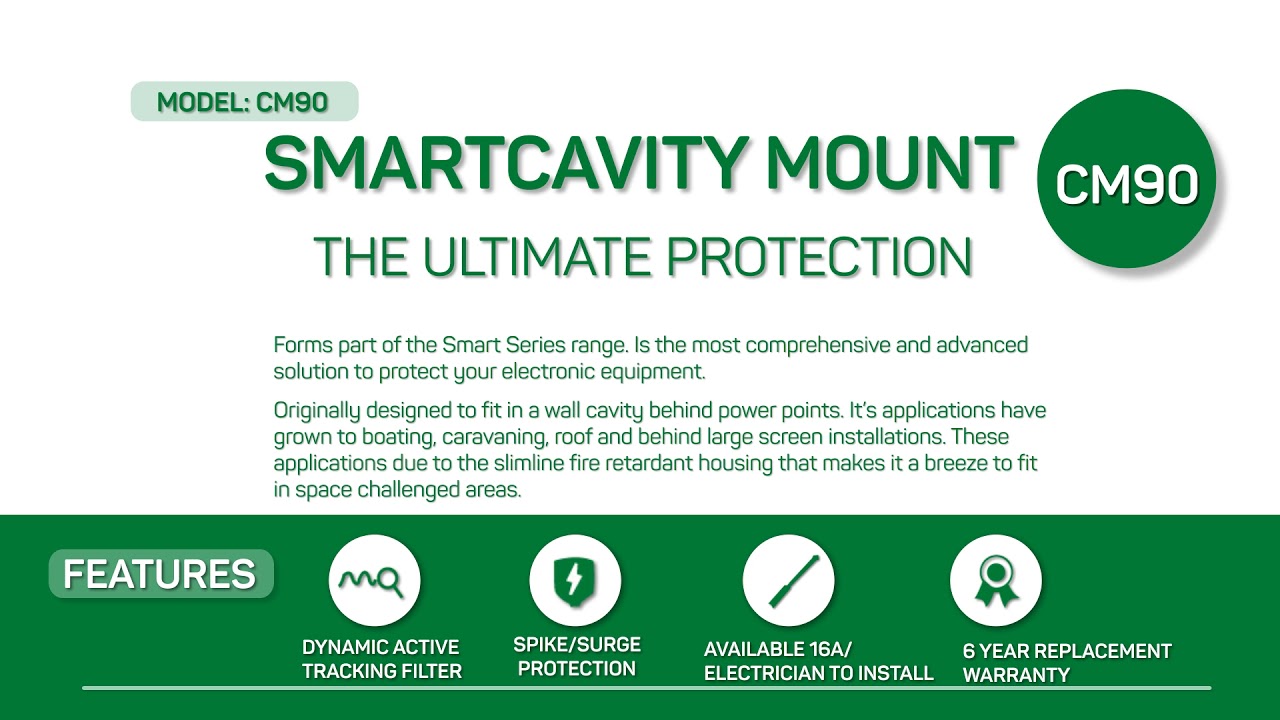 MODEL: CM90

SMARTCAVITY MOUNT

CM90

THE ULTIMATE PROTECTION

Forms part of the Smart Series range. Is the most comprehensive and advanced solution to protect your electronic equipment.

Originally designed to fit in a wall cavity behind power points. It's applications have grown to boating, caravaning, roof and behind large screen installations. These applications due to the slimline fire retardant housing that makes it a breeze to fit in space challenged areas.

FEATURES

DYNAMIC ACTIVE TRACKING FILTER

SPIKE/SURGE PROTECTION

AVAILABLE 16A/ ELECTRICIAN TO INSTALL

6 YEAR REPLACEMENT WARRANTY